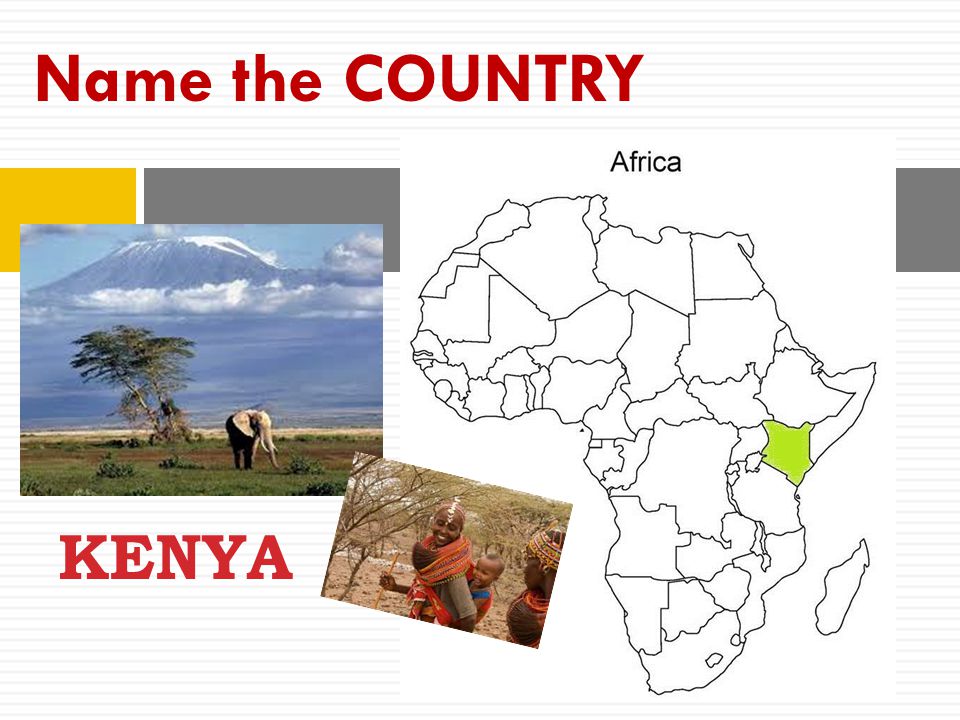 Name the COUNTRY

Africa

KENYA